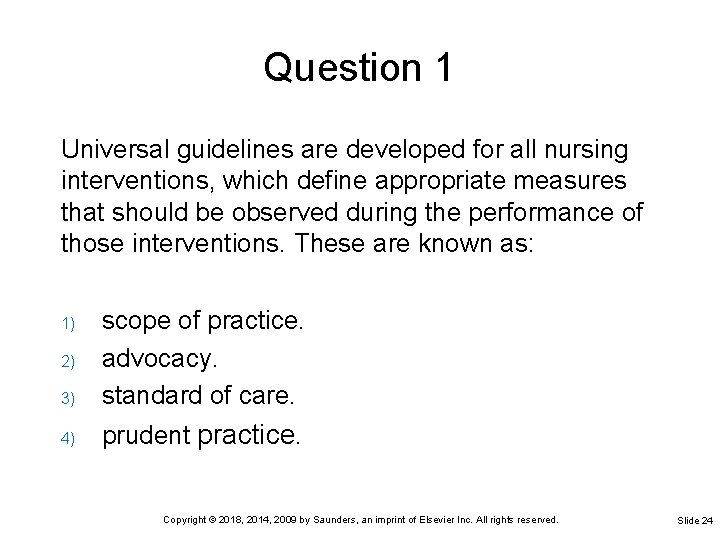 Question 1

Universal guidelines are developed for all nursing interventions, which define appropriate measures that should be observed during the performance of those interventions. These are known as:

1) scope of practice.
2) advocacy.
3) standard of care.
4) prudent practice.

Copyright © 2018, 2014, 2009 by Saunders, an imprint of Elsevier Inc. All rights reserved.

Slide 24